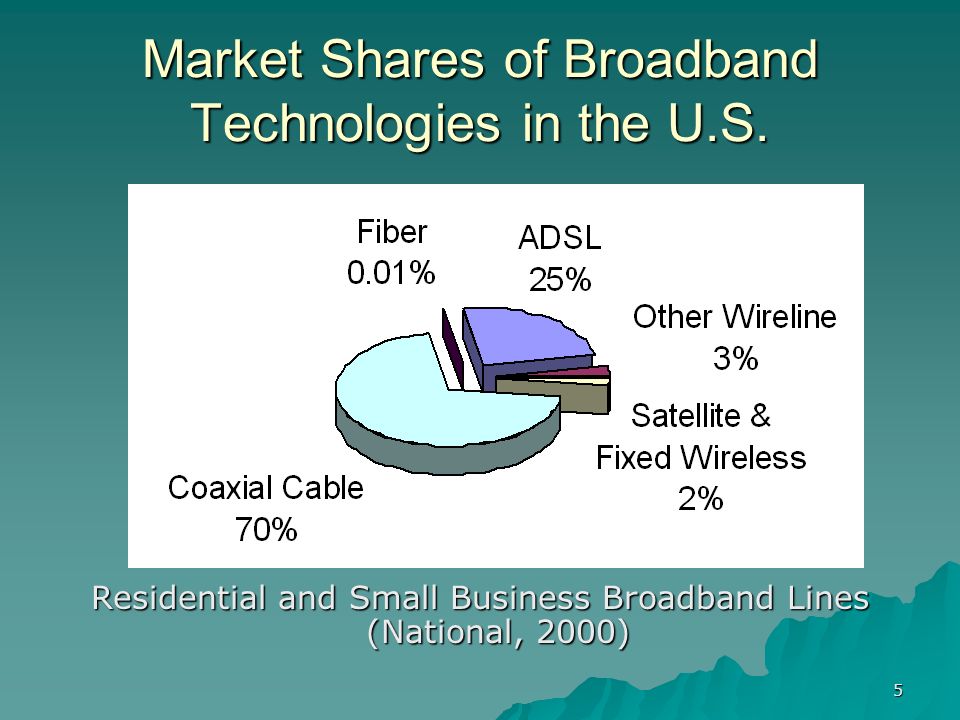 Market Shares of Broadband Technologies in the U.S.

Fiber
0.01%

ADSL
25%

Other Wireline
3%

Satellite &
Fixed Wireless
2%

Coaxial Cable
70%

Residential and Small Business Broadband Lines (National, 2000)

5